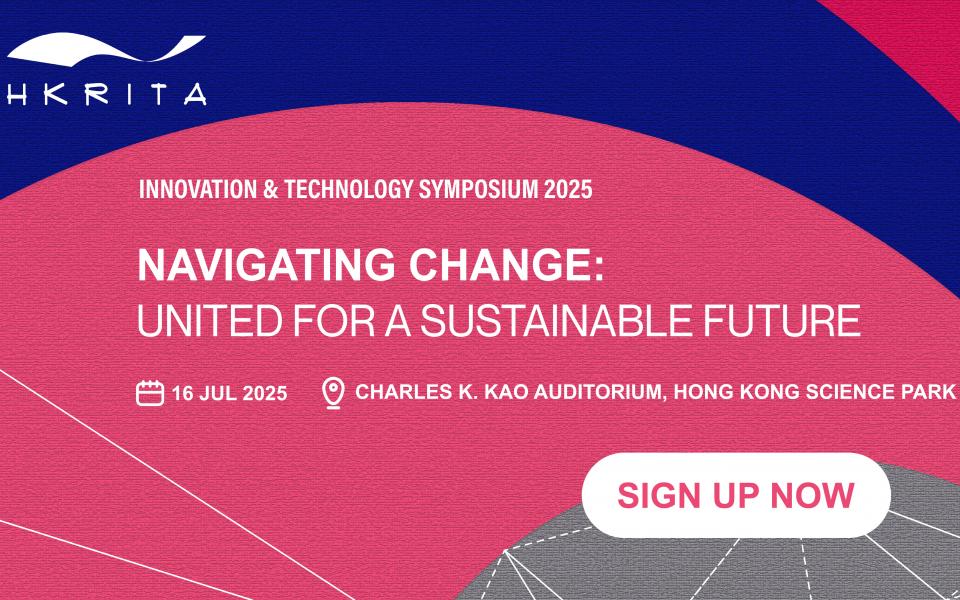 HKRITA

INNOVATION & TECHNOLOGY SYMPOSIUM 2025

NAVIGATING CHANGE:
UNITED FOR A SUSTAINABLE FUTURE

16 JUL 2025

CHARLES K. KAO AUDITORIUM, HONG KONG SCIENCE PARK

SIGN UP NOW